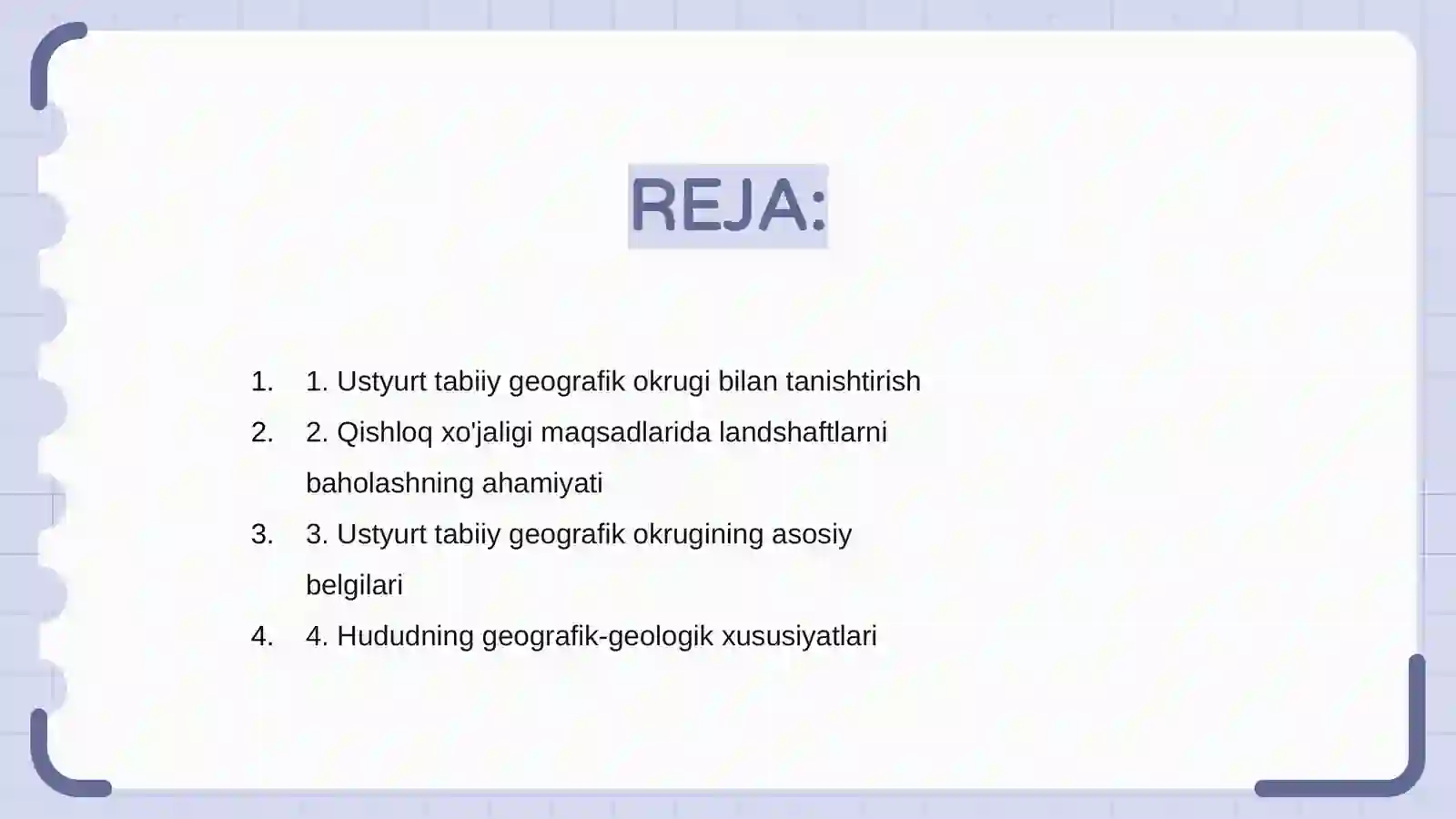 REJA:

1. 1. Ustyurt tabiiy geografik okrugi bilan tanishtirish
2. 2. Qishloq xo'jaligi maqsadlarida landshaftlarni baholashning ahamiyati
3. 3. Ustyurt tabiiy geografik okrugining asosiy belgilari
4. 4. Hududning geografik-geologik xususiyatlari